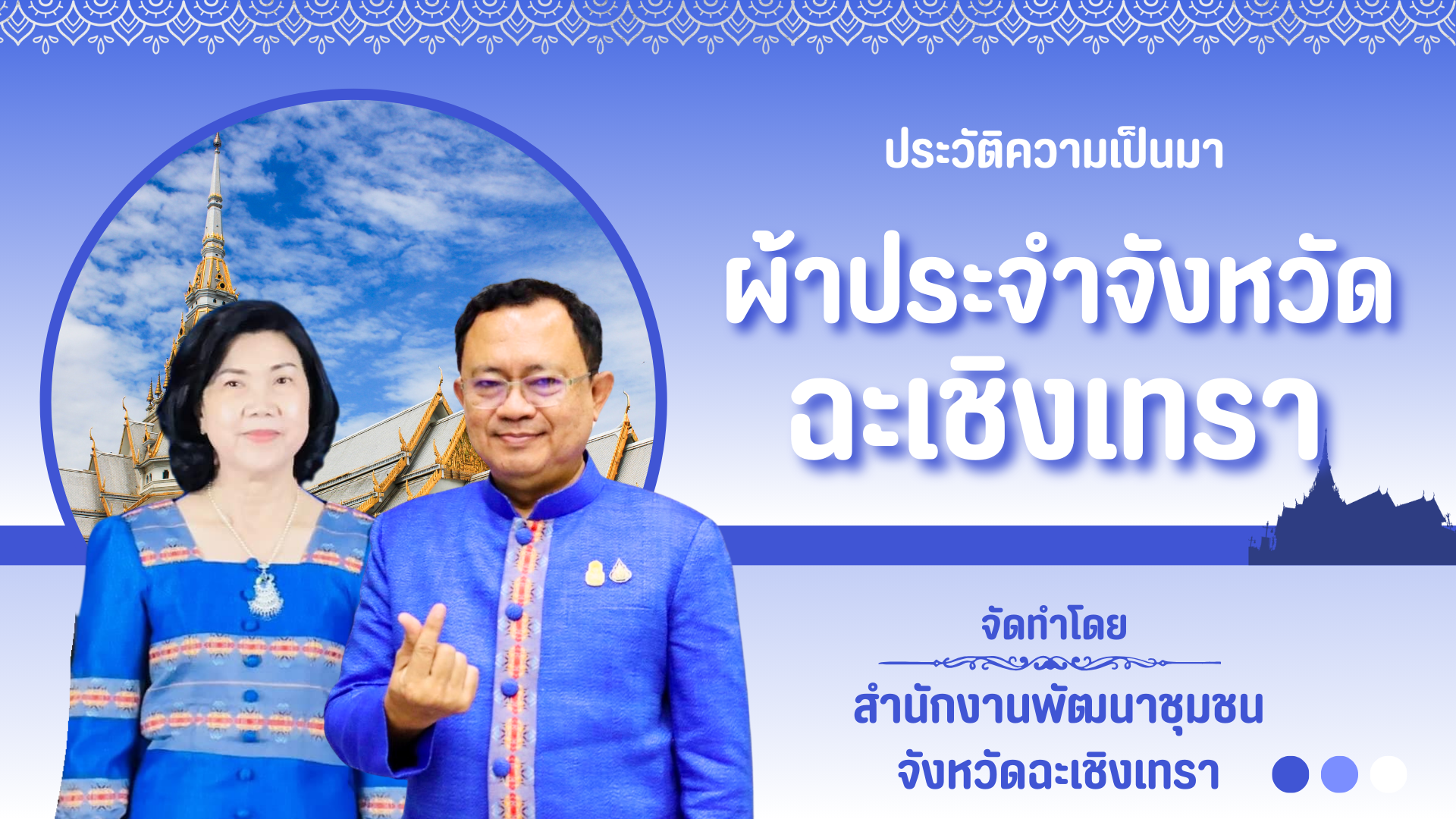 ประวัติความเป็นมา

ผ้าประจำจังหวัด ฉะเชิงเทรา

จัดทำโดย

สำนักงานพัฒนาชุมชน จังหวัดฉะเชิงเทรา